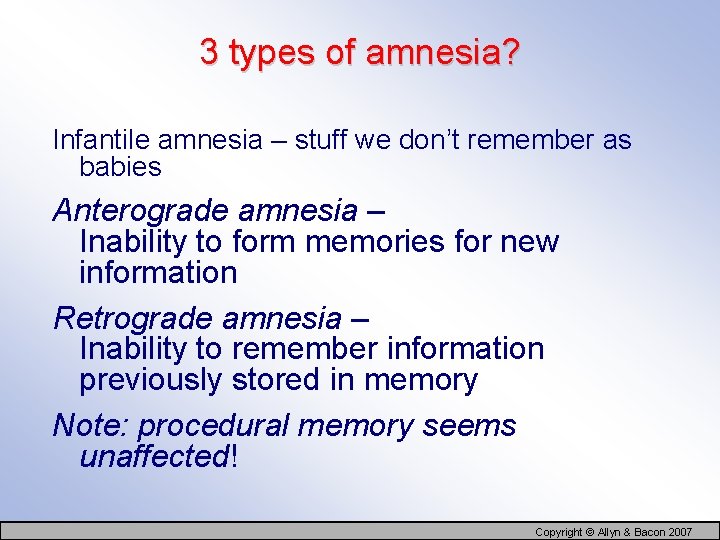 3 types of amnesia?

Infantile amnesia – stuff we don't remember as babies

Anterograde amnesia – Inability to form memories for new information

Retrograde amnesia – Inability to remember information previously stored in memory

Note: procedural memory seems unaffected!

Copyright © Allyn & Bacon 2007